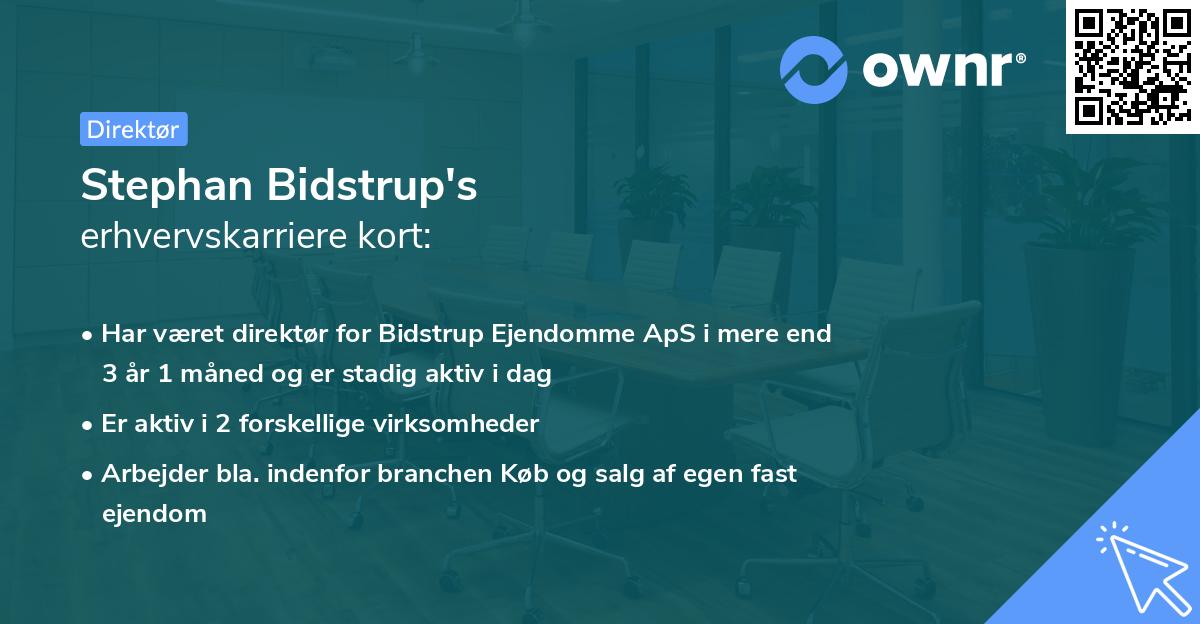 ownr®

Direktør

Stephan Bidstrup's
erhvervskarriere kort:

• Har været direktør for Bidstrup Ejendomme ApS i mere end 3 år 1 måned og er stadig aktiv i dag
• Er aktiv i 2 forskellige virksomheder
• Arbejder bla. indenfor branchen Køb og salg af egen fast ejendom